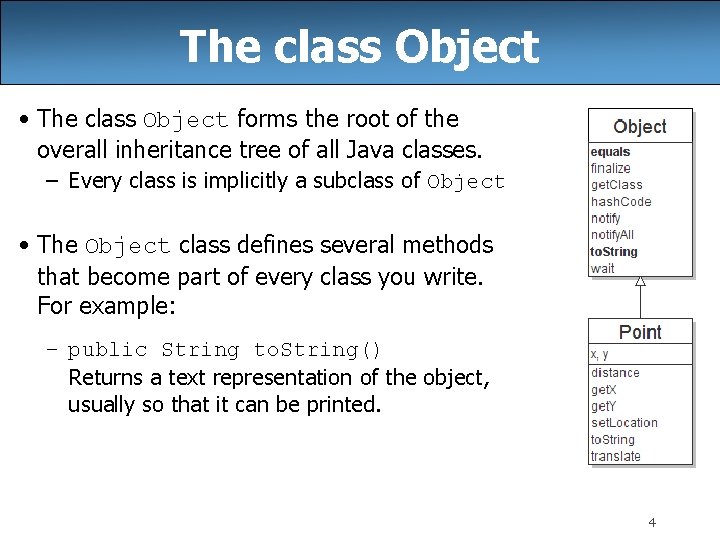 The class Object

• The class Object forms the root of the overall inheritance tree of all Java classes.
– Every class is implicitly a subclass of Object

• The Object class defines several methods that become part of every class you write. For example:

– public String toString()
Returns a text representation of the object, usually so that it can be printed.

Object
equals
finalize
getClass
hashCode
notify
notifyAll
toString
wait

Point
x, y
distance
getX
getY
setLocation
toString
translate

4